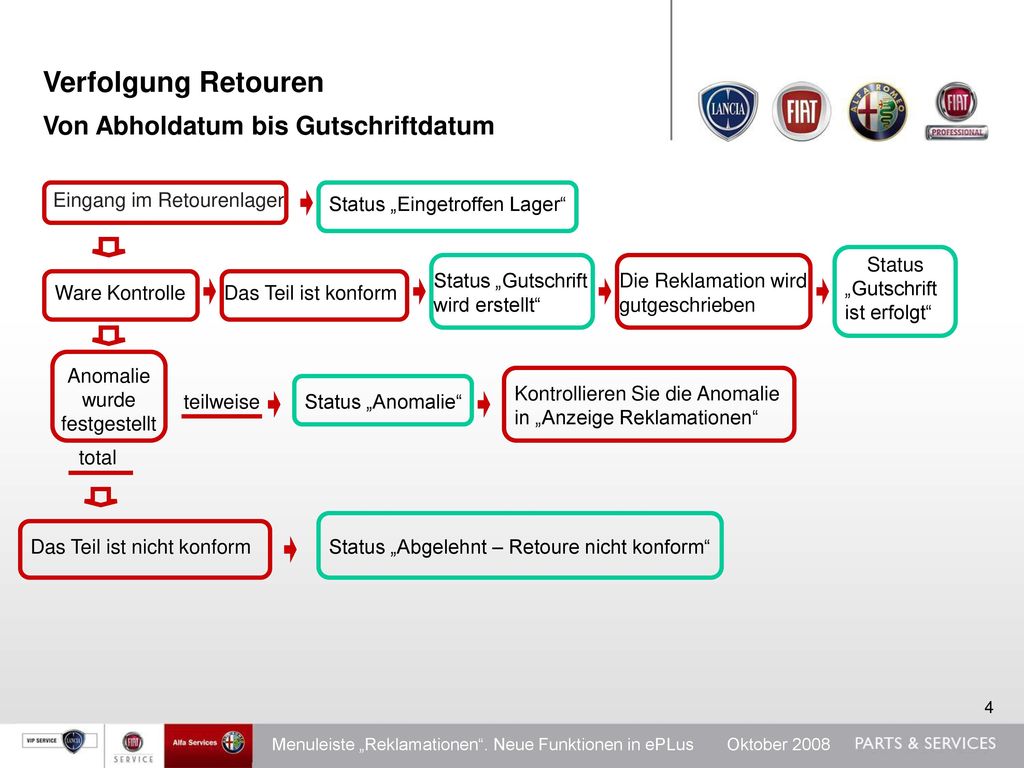 Verfolgung Retouren
Von Abholdatum bis Gutschriftdatum

LANCIA FIAT ALFA ROMEO FIAT PROFESSIONAL

Eingang im Retourenlager

Status „Eingetroffen Lager“

Ware Kontrolle

Das Teil ist konform

Status „Gutschrift wird erstellt“

Die Reklamation wird gutgeschrieben

Status „Gutschrift ist erfolgt“

Anomalie wurde festgestellt

teilweise

Status „Anomalie“

Kontrollieren Sie die Anomalie in „Anzeige Reklamationen“

total

Das Teil ist nicht konform

Status „Abgelehnt – Retoure nicht konform“

4

VIP SERVICE SERVICE Alfa Services Menuleiste „Reklamationen“. Neue Funktionen in ePLus Oktober 2008 PARTS & SERVICES